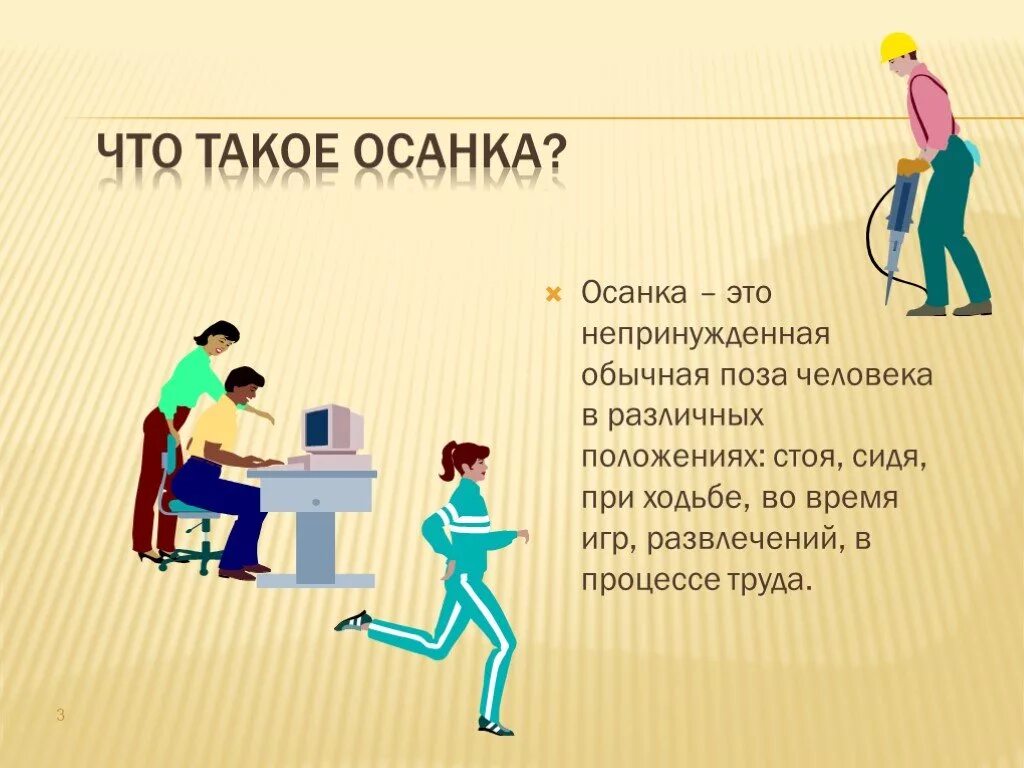 ЧТО ТАКОЕ ОСАНКА?

Осанка – это непринужденная обычная поза человека в различных положениях: стоя, сидя, при ходьбе, во время игр, развлечений, в процессе труда.

3